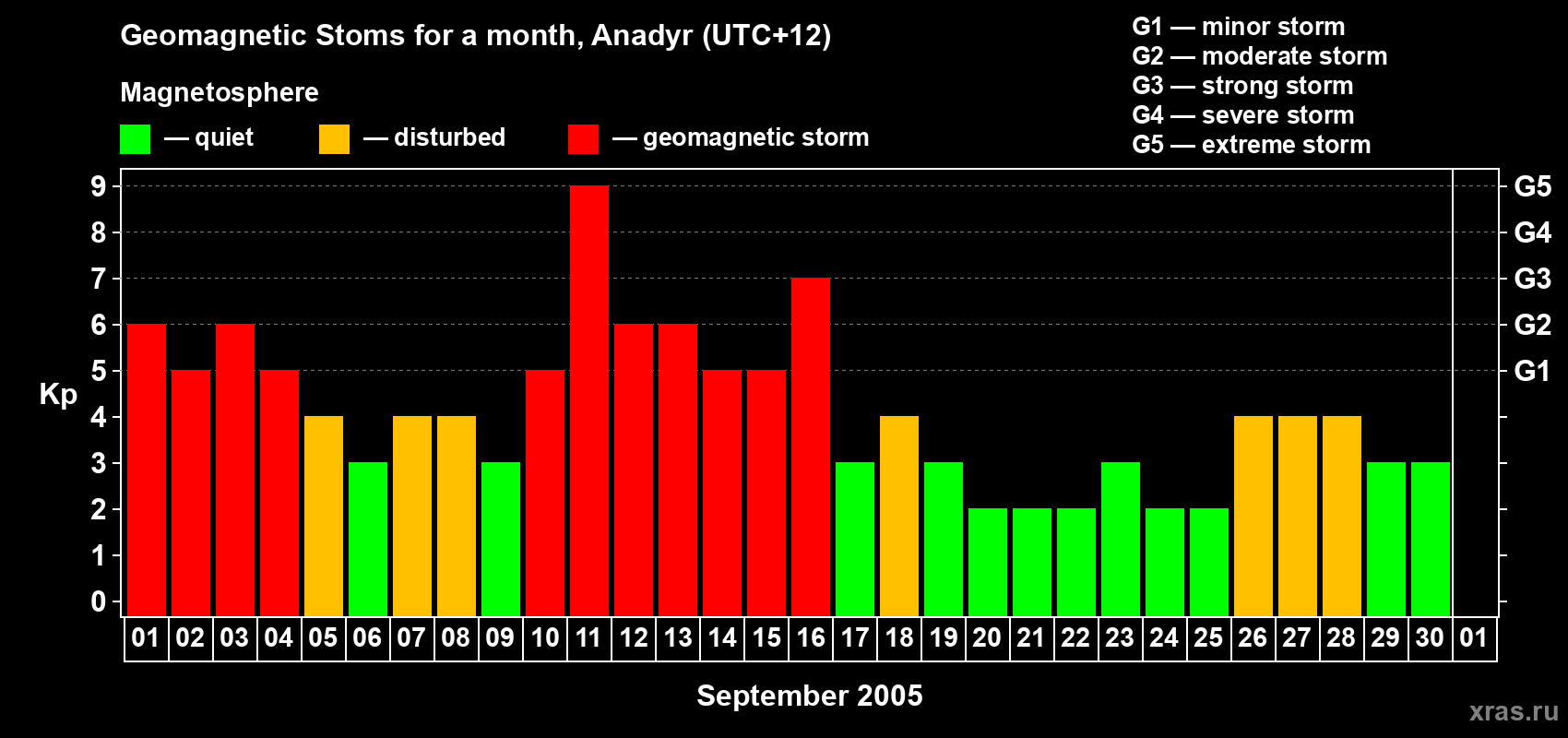 Geomagnetic Stoms for a month, Anadyr (UTC+12)

Magnetosphere

— quiet — disturbed — geomagnetic storm

G1 — minor storm
G2 — moderate storm
G3 — strong storm
G4 — severe storm
G5 — extreme storm

Kp

9
8
7
6
5
4
3
2
1
0

G5
G4
G3
G2
G1

01 02 03 04 05 06 07 08 09 10 11 12 13 14 15 16 17 18 19 20 21 22 23 24 25 26 27 28 29 30 01

September 2005

xras.ru